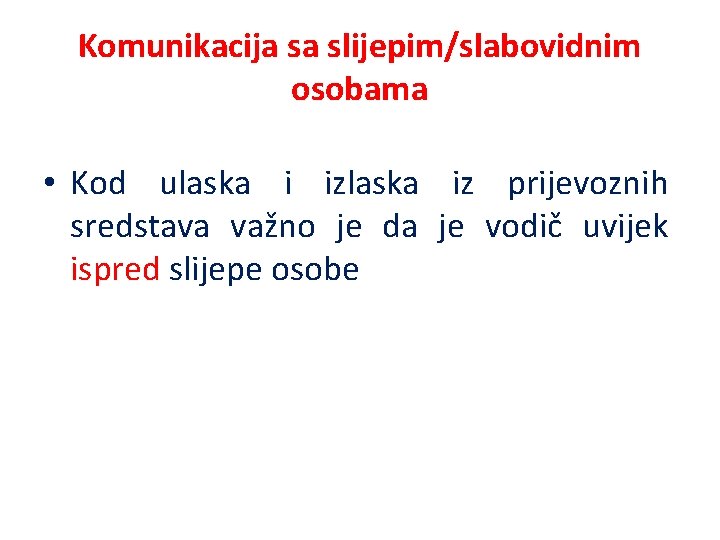 Komunikacija sa slijepim/slabovidnim osobama

• Kod ulaska i izlaska iz prijevoznih sredstava važno je da je vodič uvijek ispred slijepe osobe